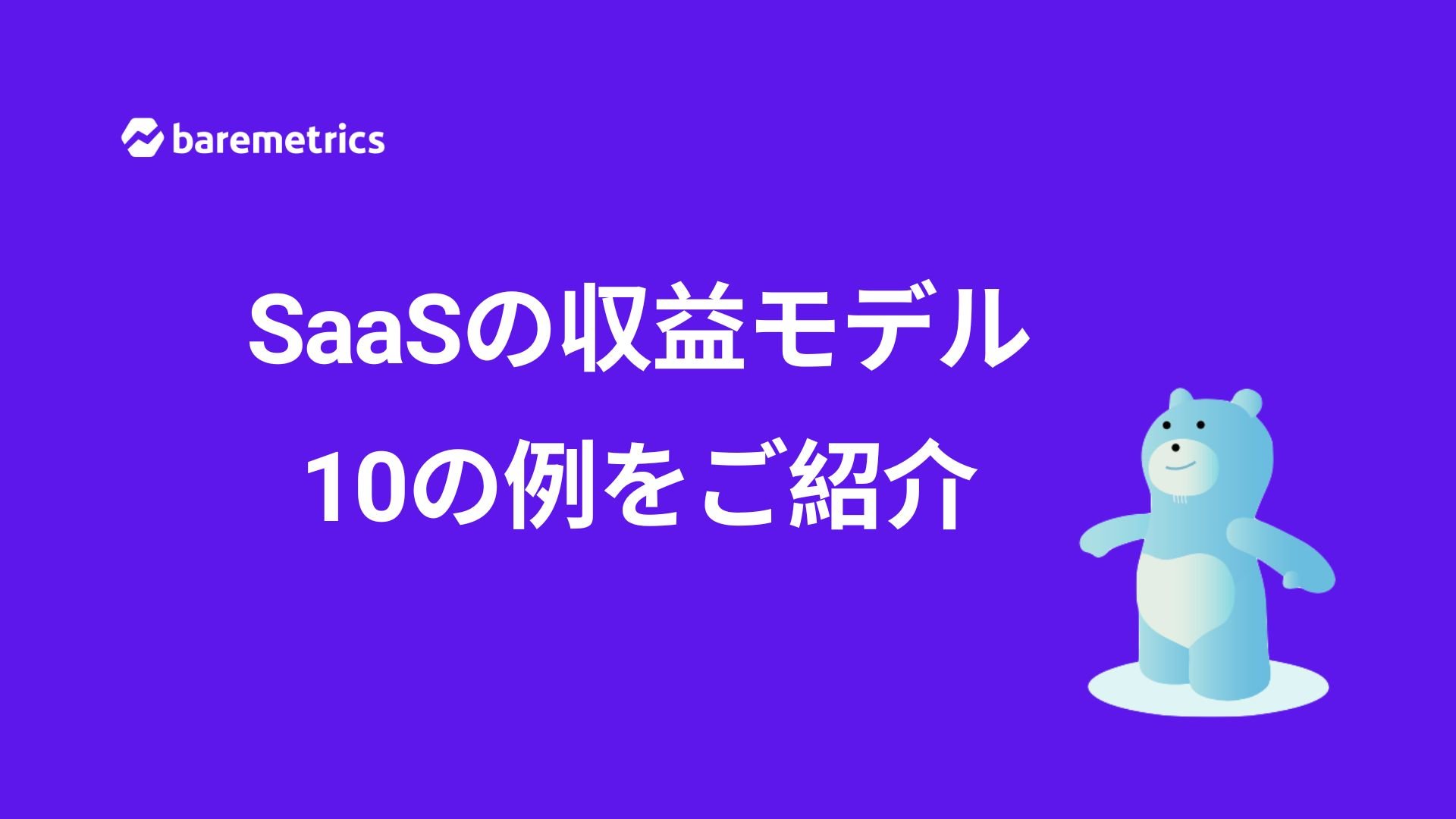 baremetrics

SaaSの収益モデル
10の例をご紹介